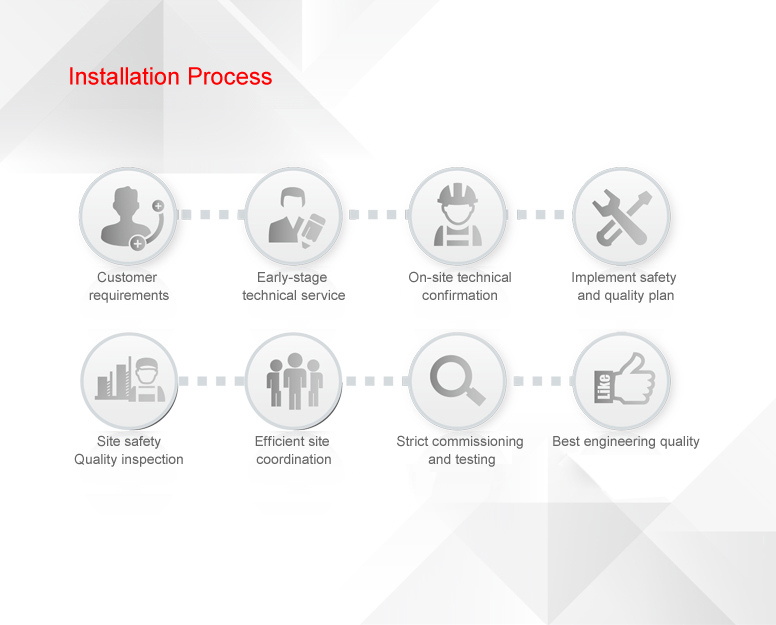 Installation Process

Customer requirements

Early-stage technical service

On-site technical confirmation

Implement safety and quality plan

Site safety Quality inspection

Efficient site coordination

Strict commissioning and testing

Like

Best engineering quality